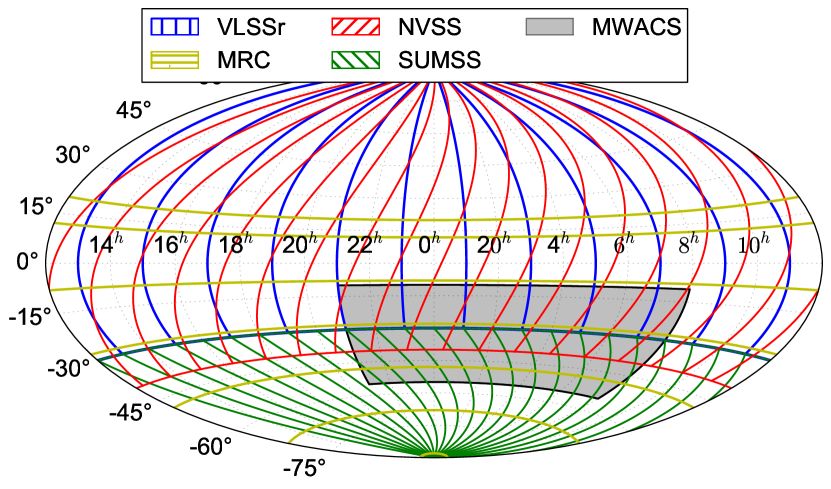 VLSSr
NVSS
MWACS
MRC
SUMSS

45°
30°
15°
0°
-15°
-30°
-45°
-60°
-75°

$14^h$ $16^h$ $18^h$ $20^h$ $22^h$ $0^h$ $20^h$ $4^h$ $6^h$ $8^h$ $10^h$